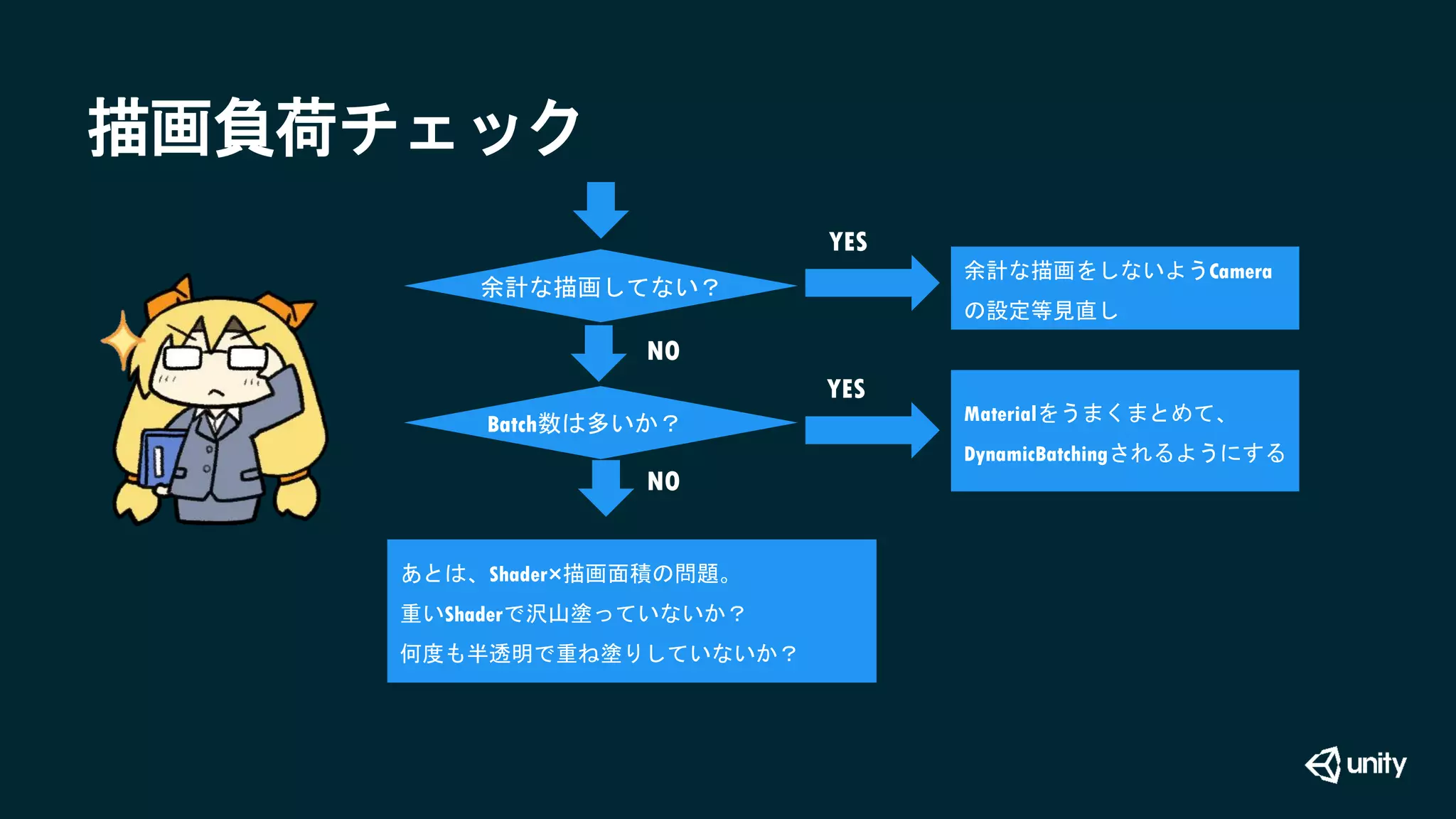 描画負荷チェック

余計な描画してない？

YES

余計な描画をしないようCameraの設定等見直し

NO

Batch数は多いか？

YES

Materialをうまくまとめて、DynamicBatchingされるようにする

NO

あとは、Shader×描画面積の問題。
重いShaderで沢山塗っていないか？
何度も半透明で重ね塗りしていないか？

unity